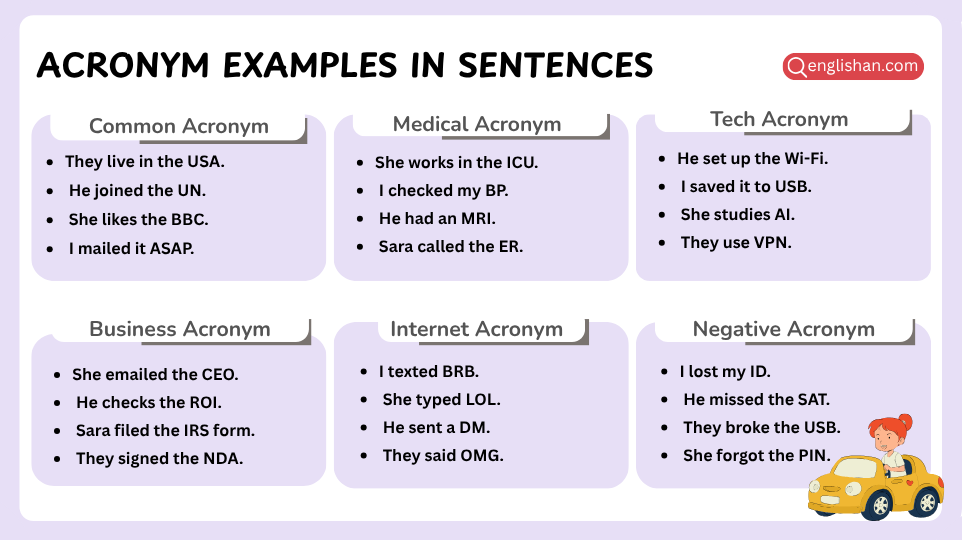 ACRONYM EXAMPLES IN SENTENCES

englishan.com

Common Acronym

- They live in the USA.
- He joined the UN.
- She likes the BBC.
- I mailed it ASAP.

Medical Acronym

- She works in the ICU.
- I checked my BP.
- He had an MRI.
- Sara called the ER.

Tech Acronym

- He set up the Wi-Fi.
- I saved it to USB.
- She studies AI.
- They use VPN.

Business Acronym

- She emailed the CEO.
- He checks the ROI.
- Sara filed the IRS form.
- They signed the NDA.

Internet Acronym

- I texted BRB.
- She typed LOL.
- He sent a DM.
- They said OMG.

Negative Acronym

- I lost my ID.
- He missed the SAT.
- They broke the USB.
- She forgot the PIN.